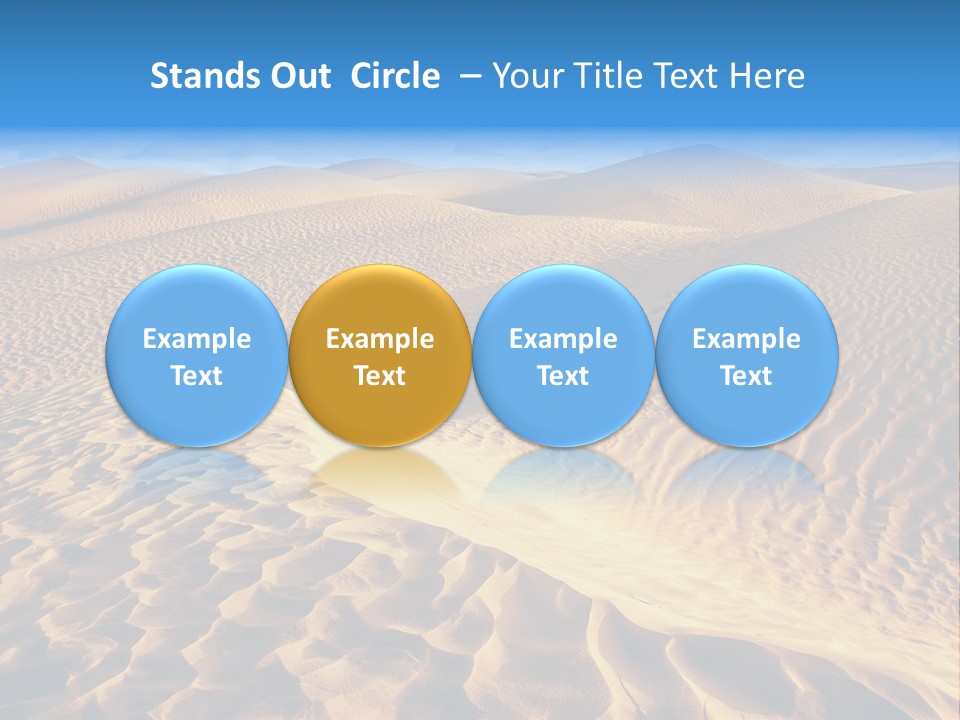 Stands Out Circle – Your Title Text Here

Example Text

Example Text

Example Text

Example Text